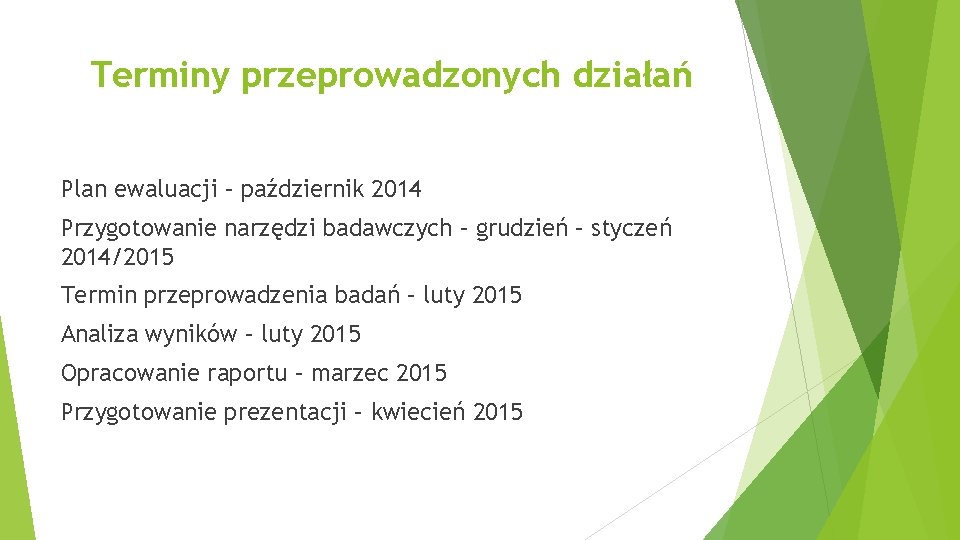 Terminy przeprowadzonych działań

Plan ewaluacji – październik 2014

Przygotowanie narzędzi badawczych – grudzień – styczeń 2014/2015

Termin przeprowadzenia badań – luty 2015

Analiza wyników – luty 2015

Opracowanie raportu – marzec 2015

Przygotowanie prezentacji – kwiecień 2015